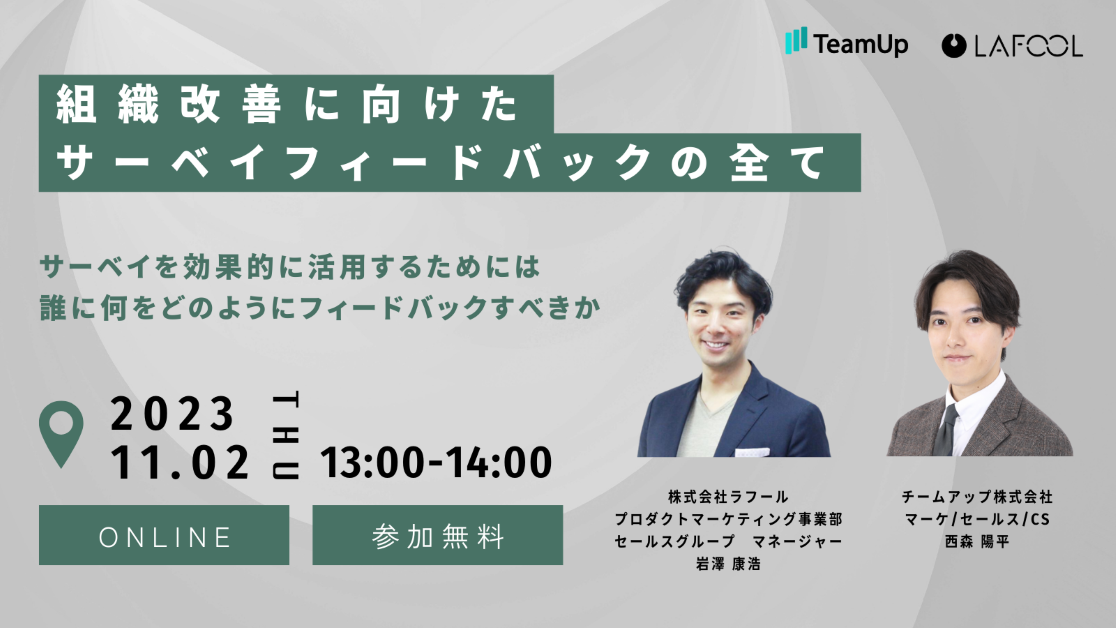 TeamUp
LAFOOL

組織改善に向けた
サーベイフィードバックの全て

サーベイを効果的に活用するためには
誰に何をどのようにフィードバックすべきか

2023
11.02
THU
13:00-14:00

ONLINE

参加無料

株式会社ラフール
プロダクトマーケティング事業部
セールスグループ　マネージャー
岩澤 康浩

チームアップ株式会社
マーケ/セールス/CS
西森 陽平